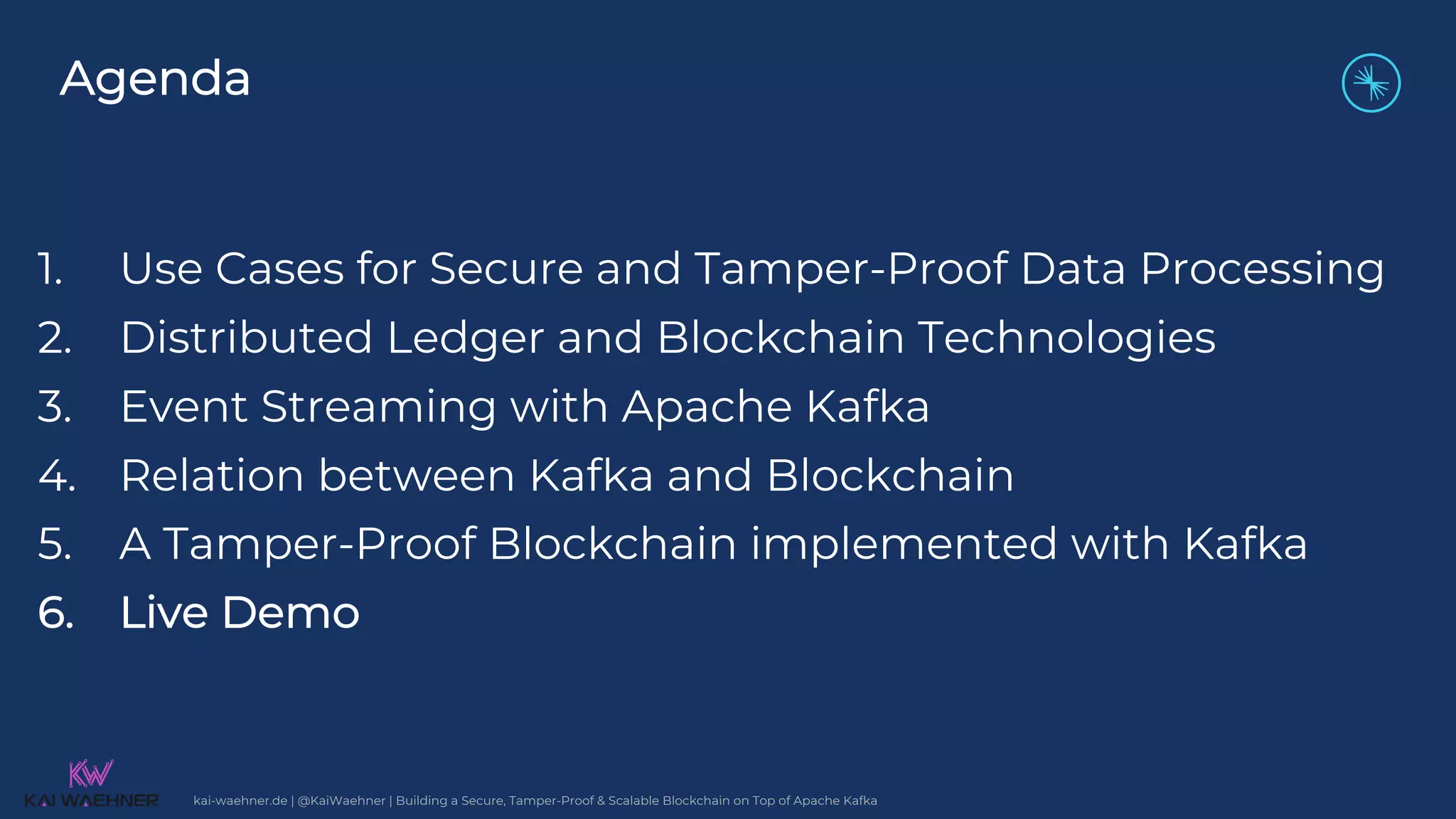 Agenda

1. Use Cases for Secure and Tamper-Proof Data Processing
2. Distributed Ledger and Blockchain Technologies
3. Event Streaming with Apache Kafka
4. Relation between Kafka and Blockchain
5. A Tamper-Proof Blockchain implemented with Kafka
6. Live Demo

KW
KAI WAEHNER

kai-waehner.de | @KaiWaehner | Building a Secure, Tamper-Proof & Scalable Blockchain on Top of Apache Kafka